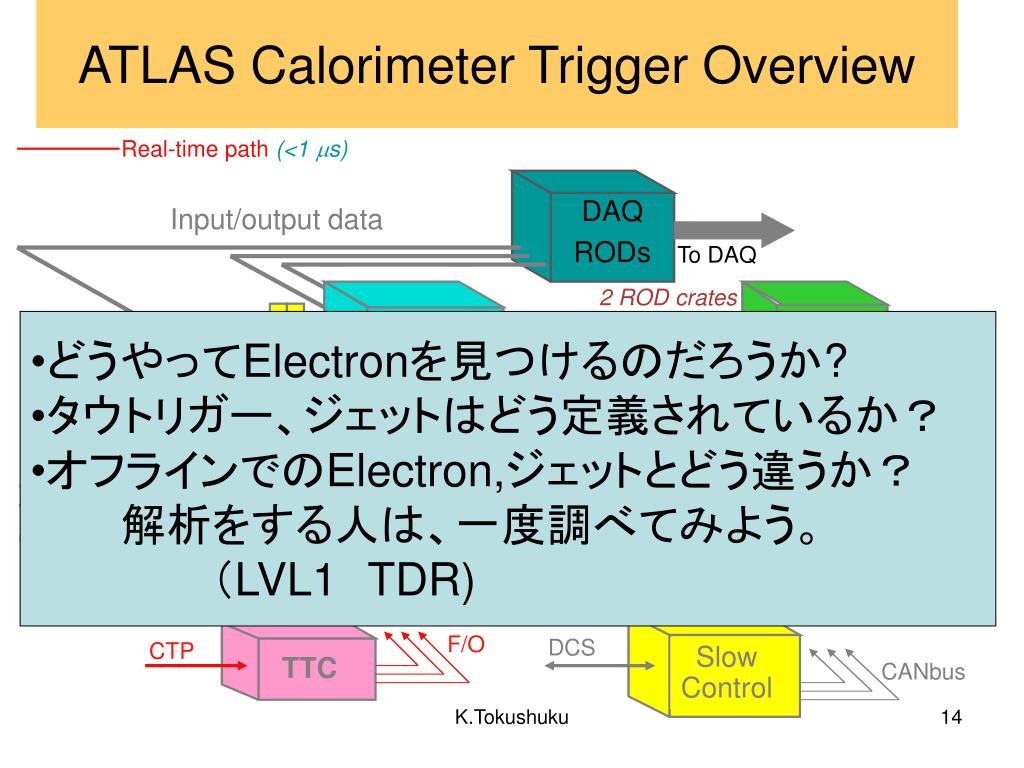 ATLAS Calorimeter Trigger Overview

Real-time path (<1 $\mu$s)

Input/output data

DAQ RODs

To DAQ

2 ROD crates

•どうやってElectronを見つけるのだろうか?
•タウトリガー、ジェットはどう定義されているか？
•オフラインでのElectron,ジェットとどう違うか？
解析をする人は、一度調べてみよう。
（LVL1 TDR)

CTP

TTC

F/O

DCS

Slow Control

CANbus

K.Tokushuku

14